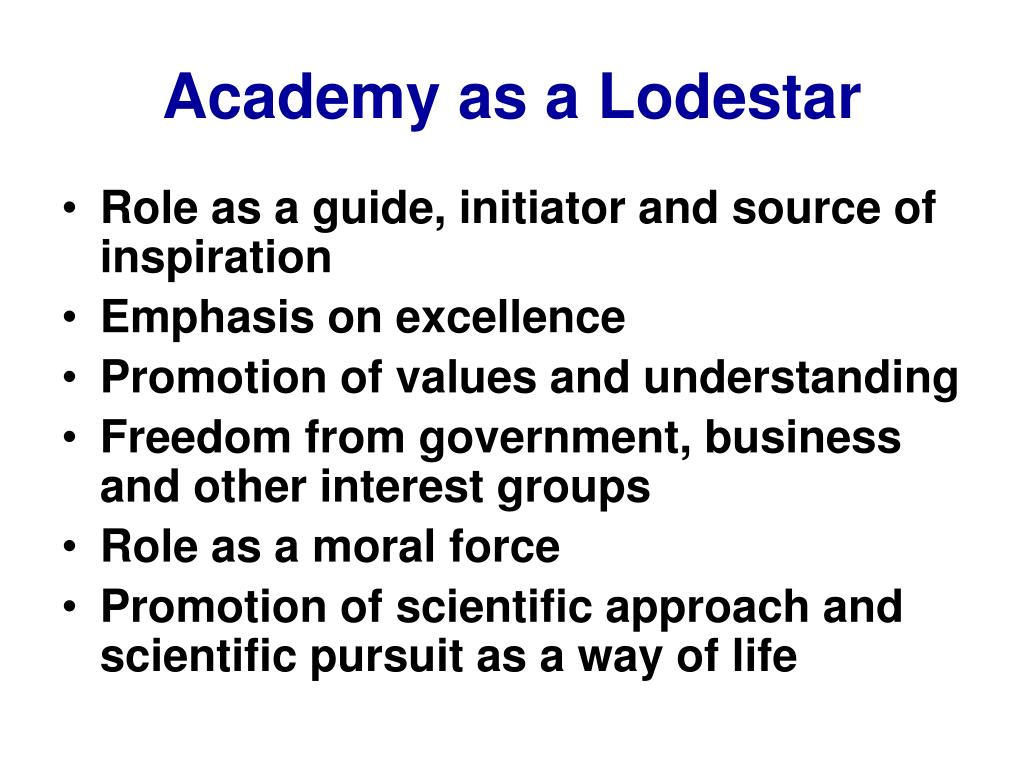 Academy as a Lodestar

• Role as a guide, initiator and source of inspiration
• Emphasis on excellence
• Promotion of values and understanding
• Freedom from government, business and other interest groups
• Role as a moral force
• Promotion of scientific approach and scientific pursuit as a way of life